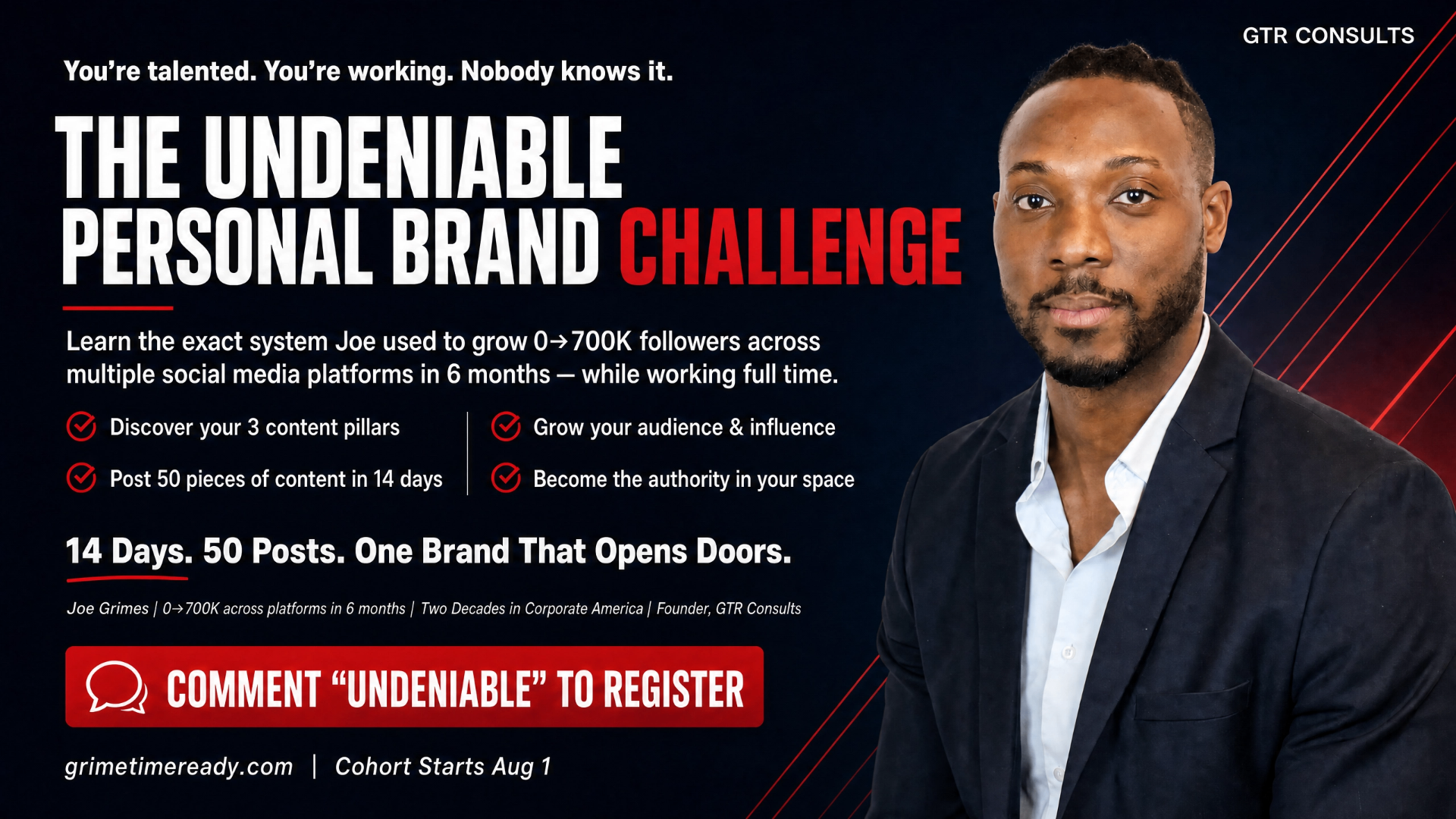 GTR CONSULTS

You're talented. You're working. Nobody knows it.

THE UNDENIABLE PERSONAL BRAND CHALLENGE

Learn the exact system Joe used to grow 0→700K followers across multiple social media platforms in 6 months — while working full time.

Discover your 3 content pillars

Post 50 pieces of content in 14 days

Grow your audience & influence

Become the authority in your space

14 Days. 50 Posts. One Brand That Opens Doors.

Joe Grimes | 0→700K across platforms in 6 months | Two Decades in Corporate America | Founder, GTR Consults

COMMENT "UNDENIABLE" TO REGISTER

grimetimeready.com | Cohort Starts Aug 1